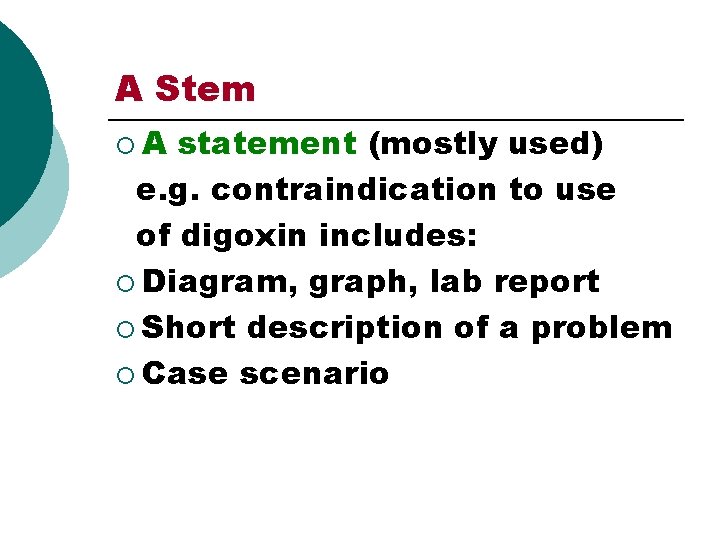 A Stem

○ A statement (mostly used) e.g. contraindication to use of digoxin includes:
○ Diagram, graph, lab report
○ Short description of a problem
○ Case scenario